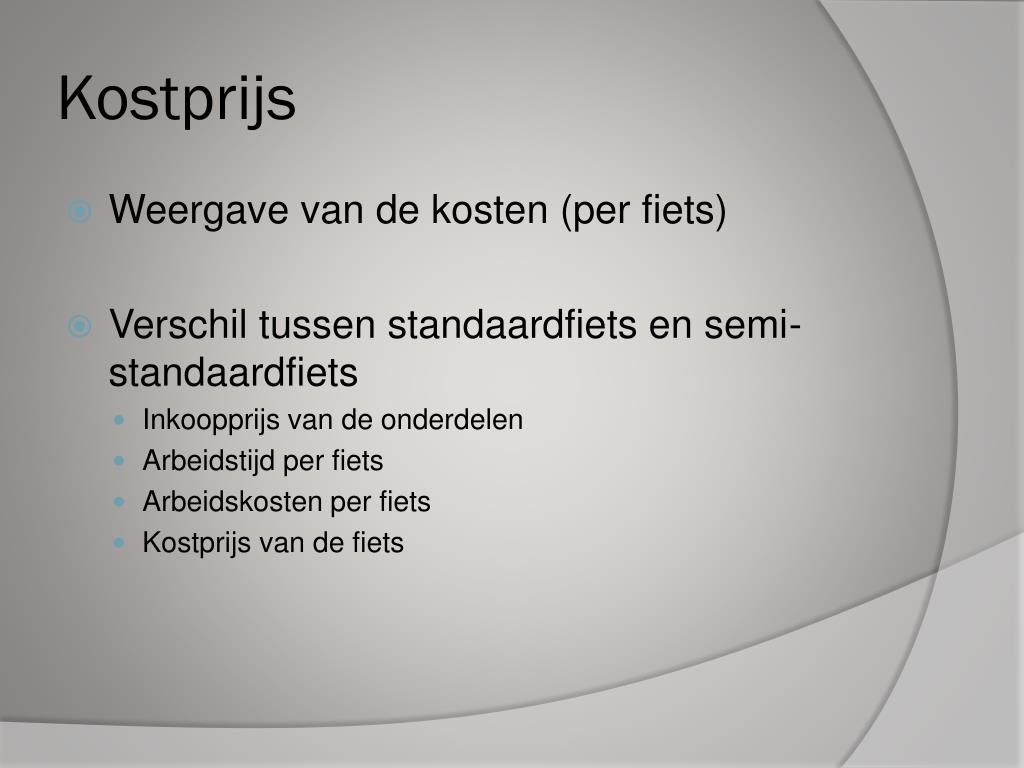 Kostprijs

Weergave van de kosten (per fiets)

Verschil tussen standaardfiets en semi-standaardfiets

Inkoopprijs van de onderdelen
Arbeidstijd per fiets
Arbeidskosten per fiets
Kostprijs van de fiets